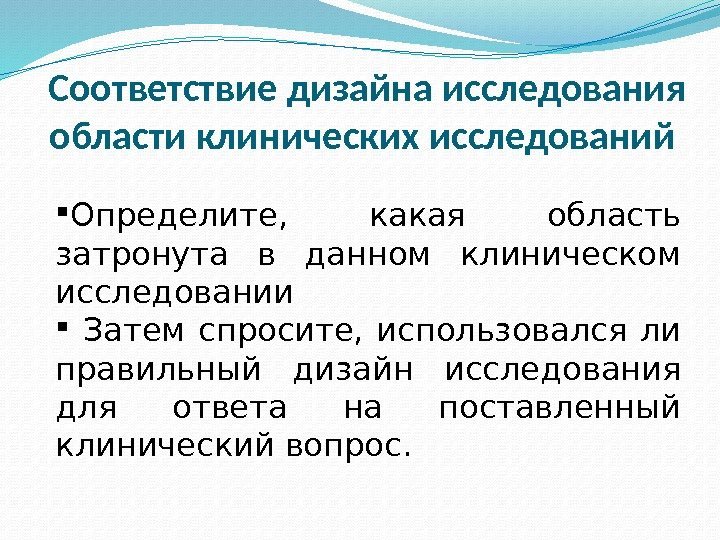 Соответствие дизайна исследования области клинических исследований

▪Определите, какая область затронута в данном клиническом исследовании

▪ Затем спросите, использовался ли правильный дизайн исследования для ответа на поставленный клинический вопрос.